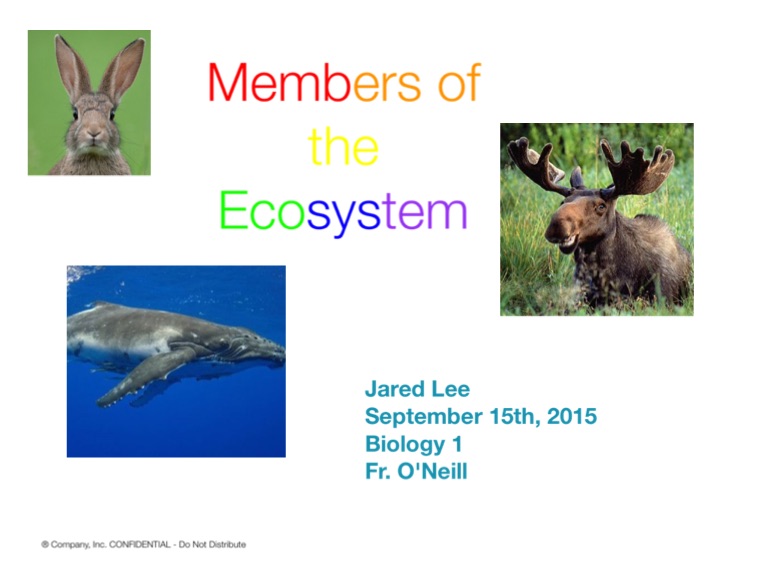 Members of the Ecosystem

Jared Lee
September 15th, 2015
Biology 1
Fr. O'Neill

® Company, Inc. CONFIDENTIAL - Do Not Distribute